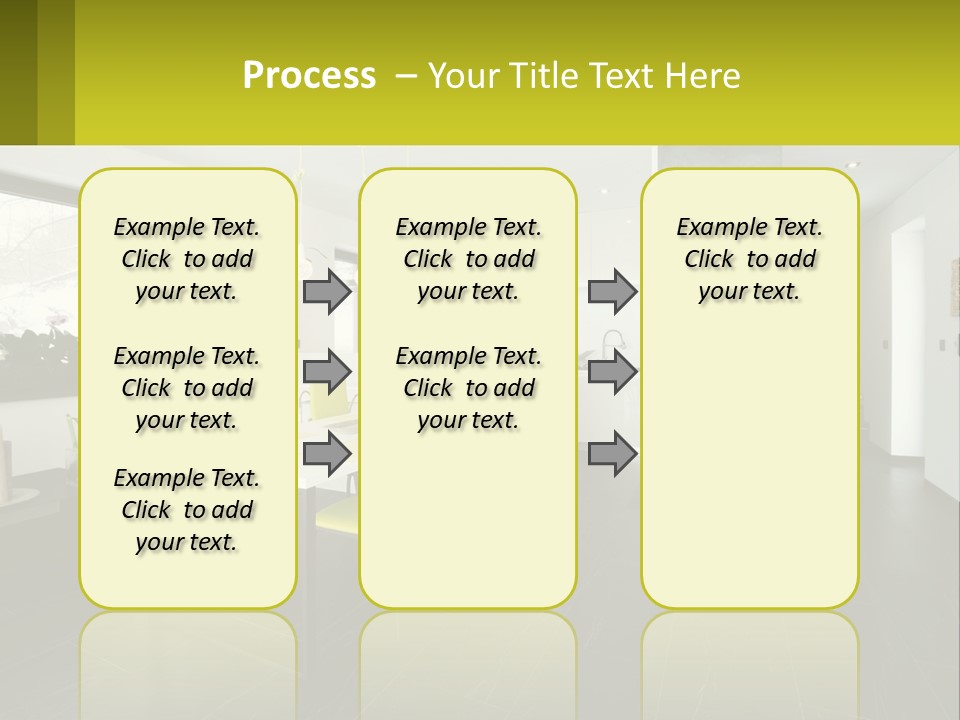 Process – Your Title Text Here

Example Text. Click to add your text.

Example Text. Click to add your text.

Example Text. Click to add your text.

Example Text. Click to add your text.

Example Text. Click to add your text.

Example Text. Click to add your text.